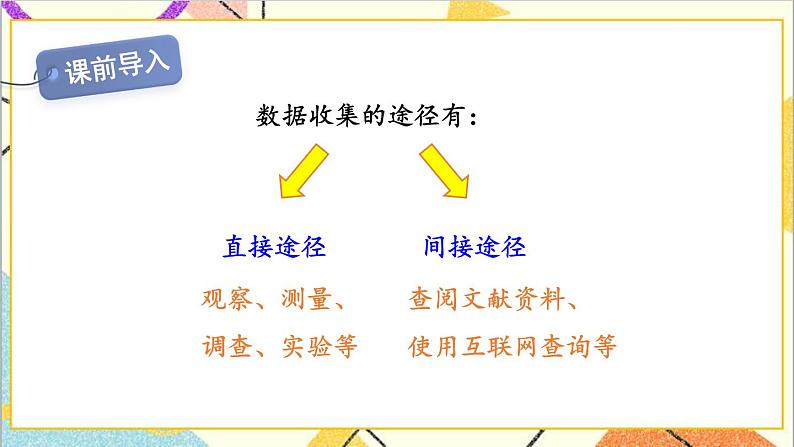 课前导入

数据收集的途径有：

直接途径

观察、测量、调查、实验等

间接途径

查阅文献资料、使用互联网查询等